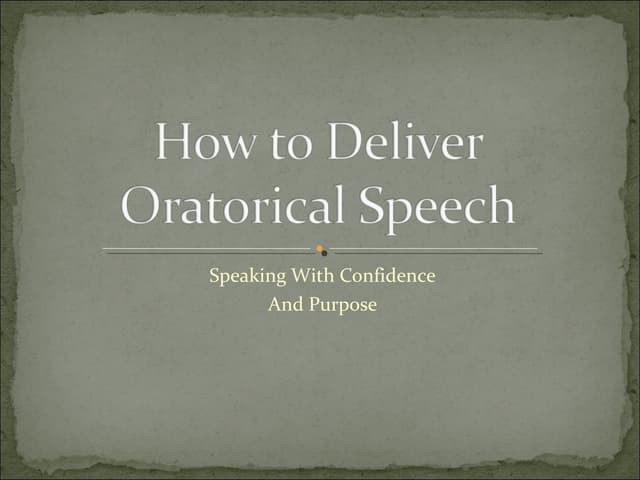 How to Deliver Oratorical Speech

Speaking With Confidence
And Purpose